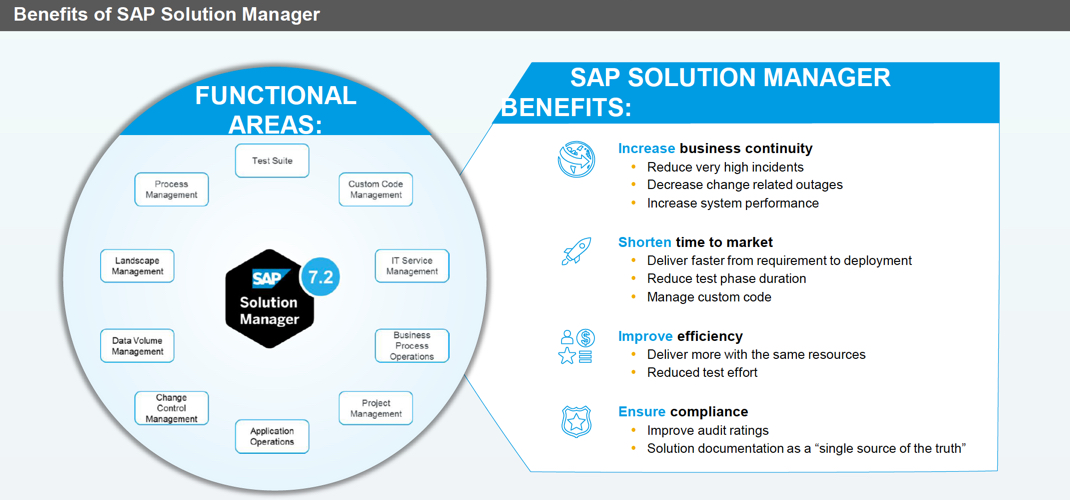 Benefits of SAP Solution Manager

FUNCTIONAL AREAS:

Test Suite

Custom Code Management

IT Service Management

Business Process Operations

Project Management

Application Operations

Change Control Management

Data Volume Management

Landscape Management

Process Management

SAP Solution Manager 7.2

SAP SOLUTION MANAGER BENEFITS:

Increase business continuity
• Reduce very high incidents
• Decrease change related outages
• Increase system performance

Shorten time to market
• Deliver faster from requirement to deployment
• Reduce test phase duration
• Manage custom code

Improve efficiency
• Deliver more with the same resources
• Reduced test effort

Ensure compliance
• Improve audit ratings
• Solution documentation as a “single source of the truth”